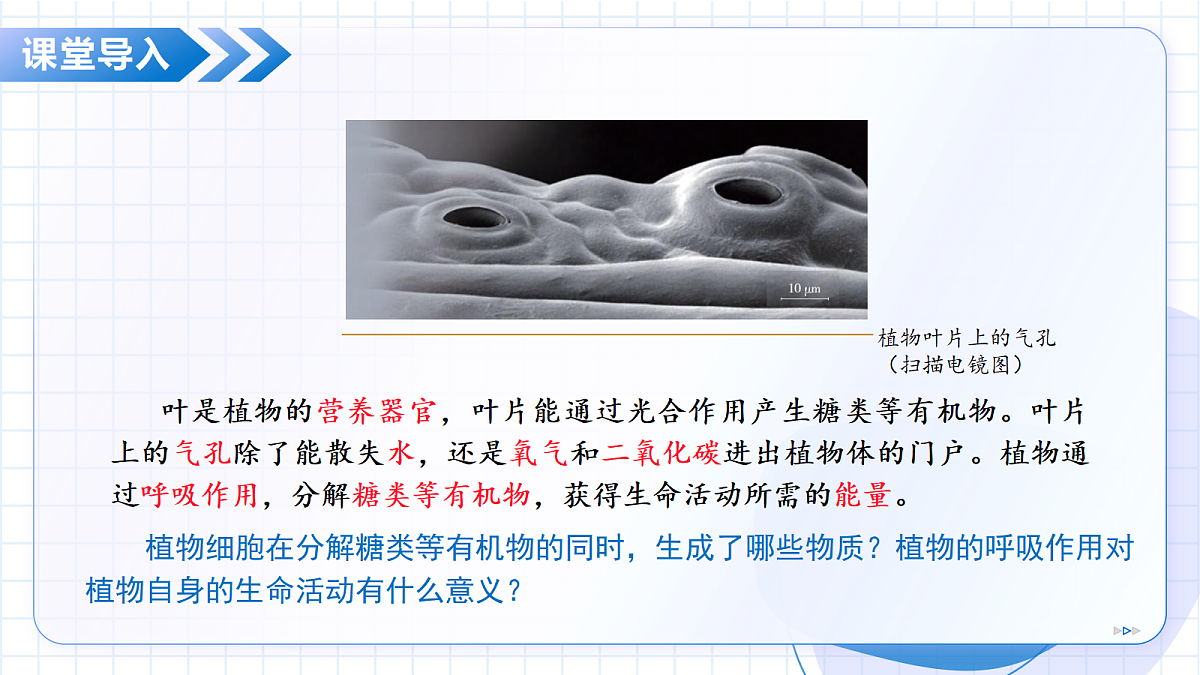 课堂导入

10 μm

植物叶片上的气孔
（扫描电镜图）

叶是植物的营养器官，叶片能通过光合作用产生糖类等有机物。叶片上的气孔除了能散失水，还是氧气和二氧化碳进出植物体的门户。植物通过呼吸作用，分解糖类等有机物，获得生命活动所需的能量。

植物细胞在分解糖类等有机物的同时，生成了哪些物质？植物的呼吸作用对植物自身的生命活动有什么意义？